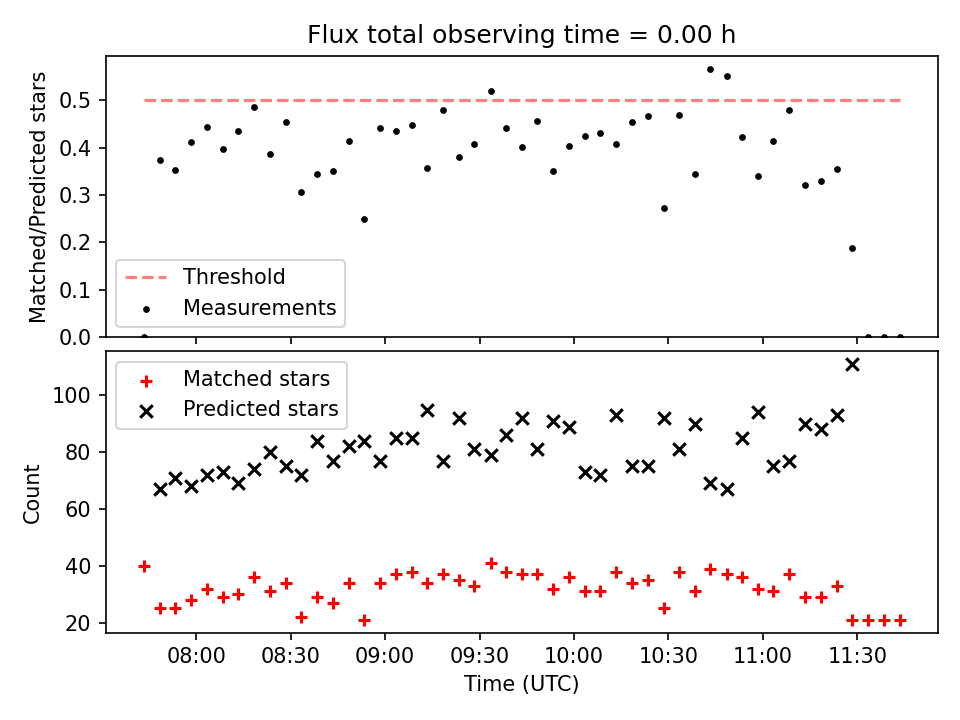 Flux total observing time = 0.00 h

Matched/Predicted stars

0.5
0.4
0.3
0.2
0.1
0.0

Threshold
Measurements

Matched stars
Predicted stars

Count

100
80
60
40
20

08:00
08:30
09:00
09:30
10:00
10:30
11:00
11:30

Time (UTC)